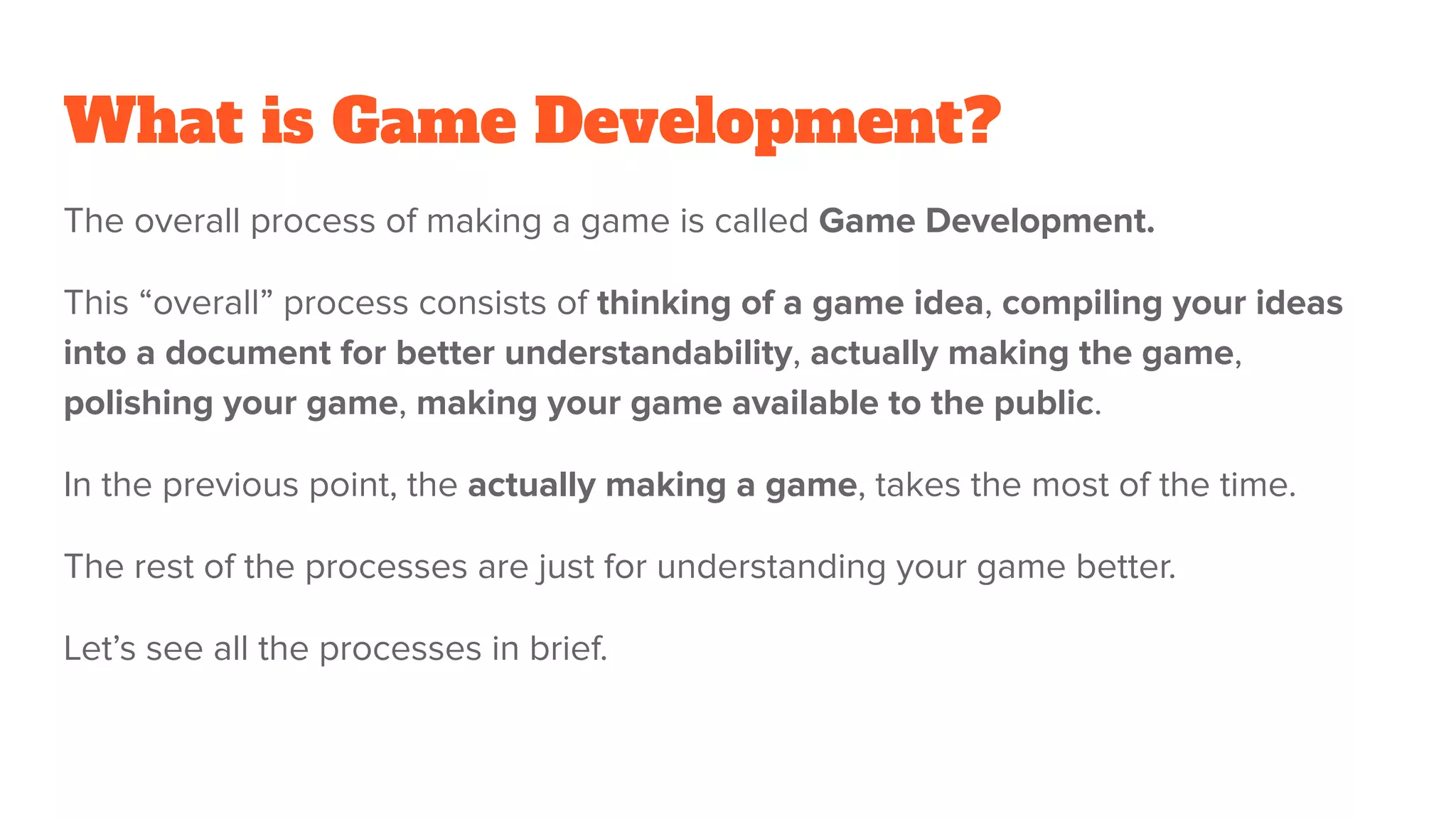 What is Game Development?

The overall process of making a game is called Game Development.

This “overall” process consists of thinking of a game idea, compiling your ideas into a document for better understandability, actually making the game, polishing your game, making your game available to the public.

In the previous point, the actually making a game, takes the most of the time.

The rest of the processes are just for understanding your game better.

Let’s see all the processes in brief.